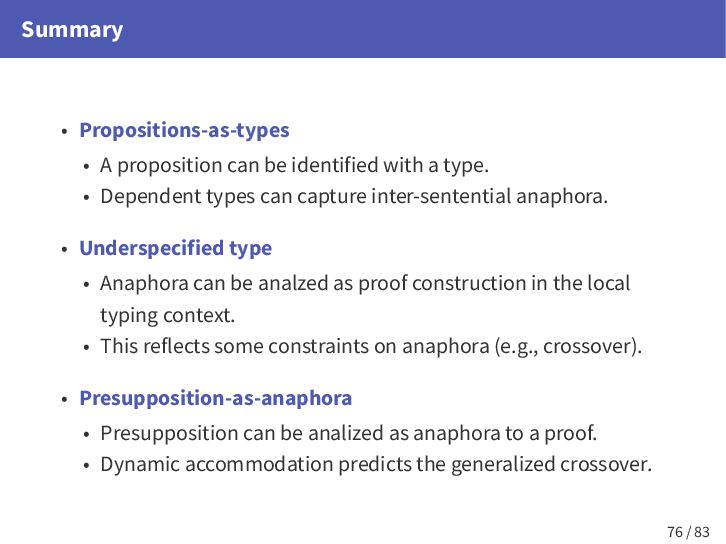 Summary

• Propositions-as-types
  • A proposition can be identified with a type.
  • Dependent types can capture inter-sentential anaphora.

• Underspecified type
  • Anaphora can be analzed as proof construction in the local typing context.
  • This reflects some constraints on anaphora (e.g., crossover).

• Presupposition-as-anaphora
  • Presupposition can be analized as anaphora to a proof.
  • Dynamic accommodation predicts the generalized crossover.

76 / 83